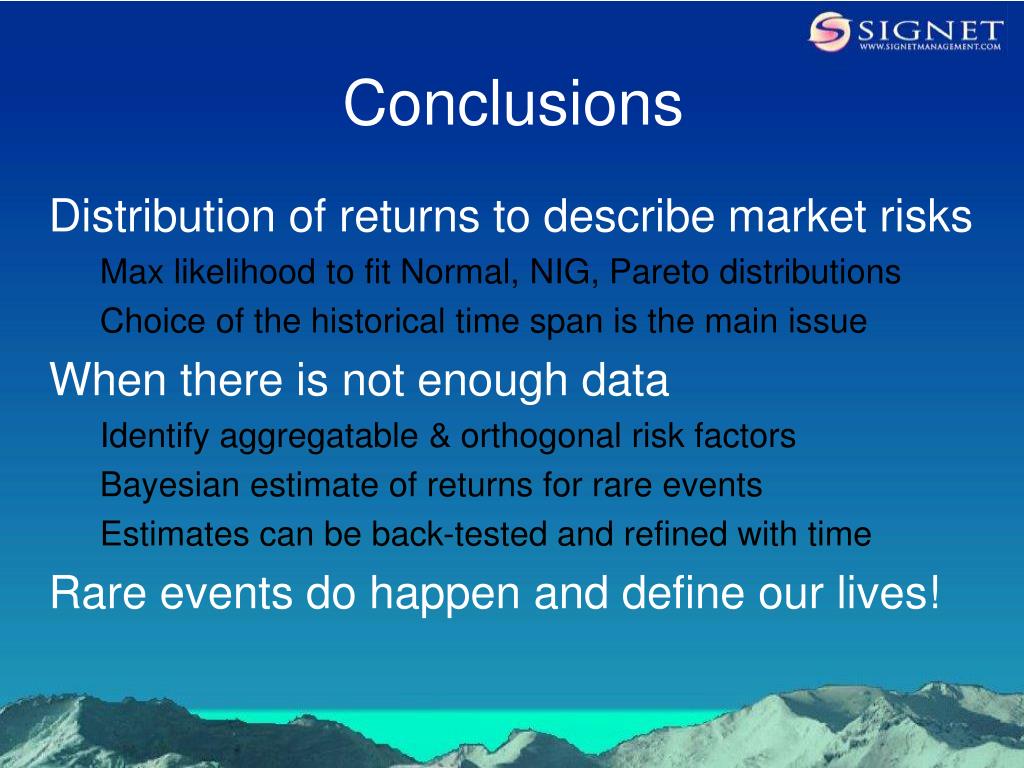 SIGNET
WWW.SIGNETMANAGEMENT.COM

Conclusions

Distribution of returns to describe market risks

Max likelihood to fit Normal, NIG, Pareto distributions

Choice of the historical time span is the main issue

When there is not enough data

Identify aggregatable & orthogonal risk factors

Bayesian estimate of returns for rare events

Estimates can be back-tested and refined with time

Rare events do happen and define our lives!